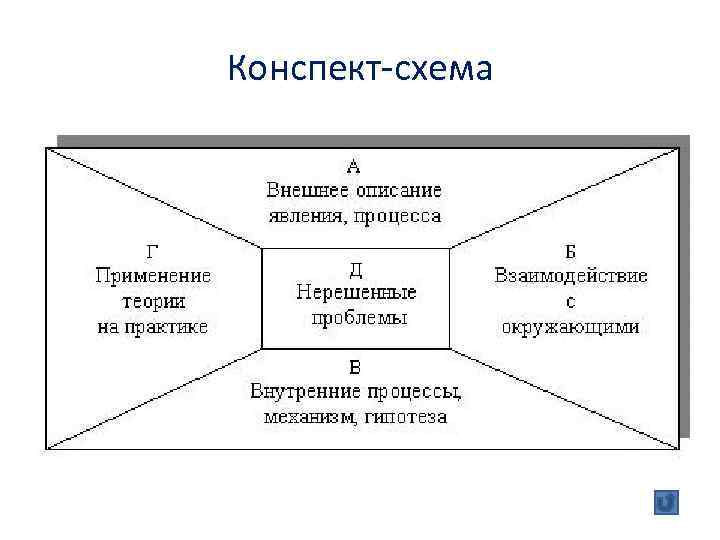 Конспект-схема

А
Внешнее описание
явления, процесса

Г
Применение
теории
на практике

Д
Нерешенные
проблемы

Б
Взаимодействие
с
окружающими

В
Внутренние процессы,
механизм, гипотеза